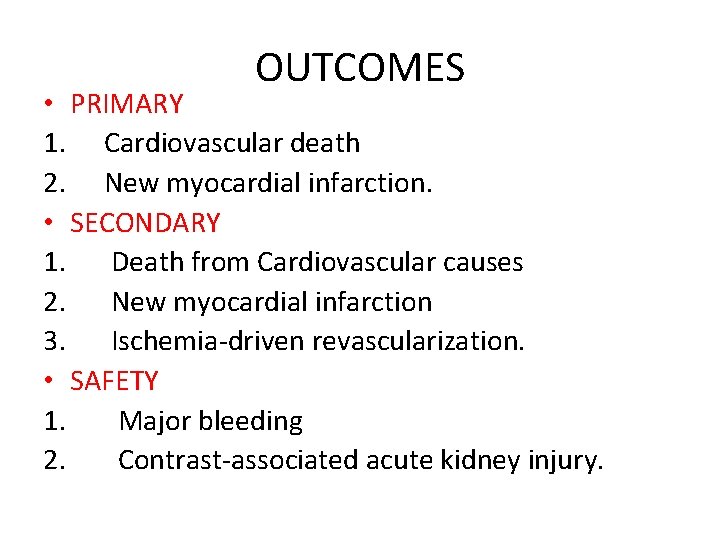 OUTCOMES

• PRIMARY
1. Cardiovascular death
2. New myocardial infarction.
• SECONDARY
1. Death from Cardiovascular causes
2. New myocardial infarction
3. Ischemia-driven revascularization.
• SAFETY
1. Major bleeding
2. Contrast-associated acute kidney injury.